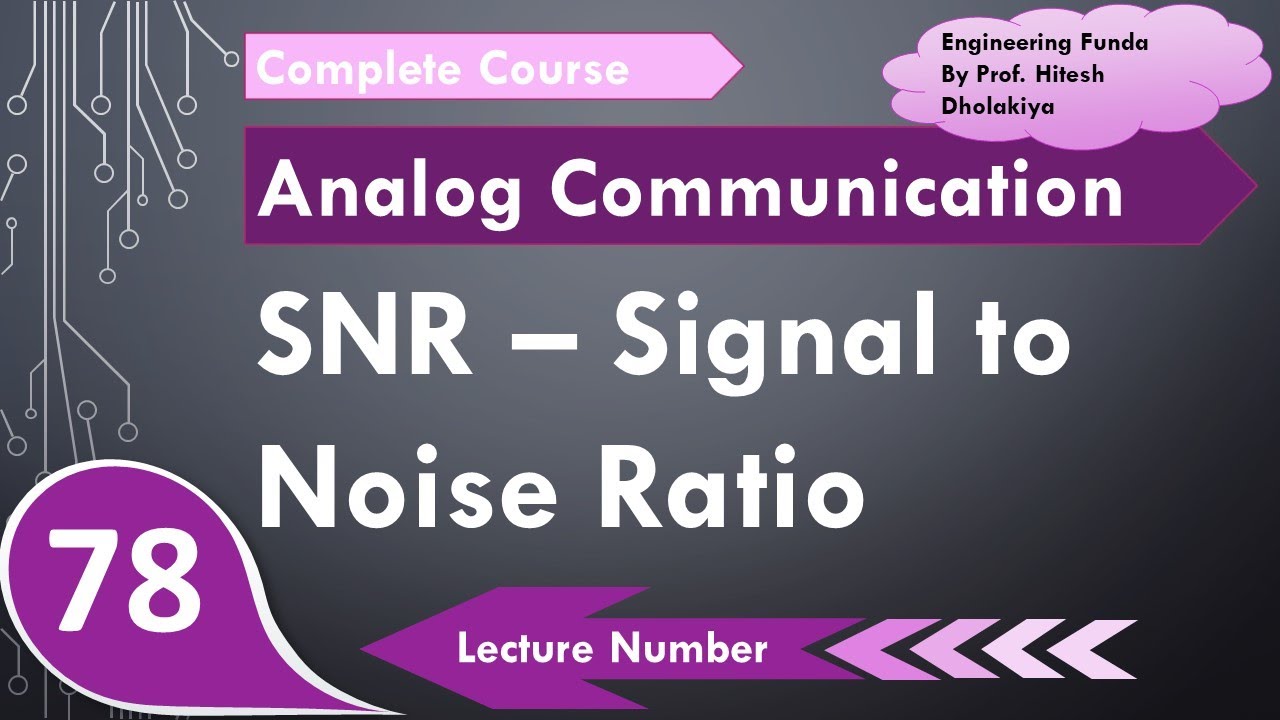 Complete Course

Engineering Funda
By Prof. Hitesh
Dholakiya

Analog Communication

SNR – Signal to Noise Ratio

78

Lecture Number